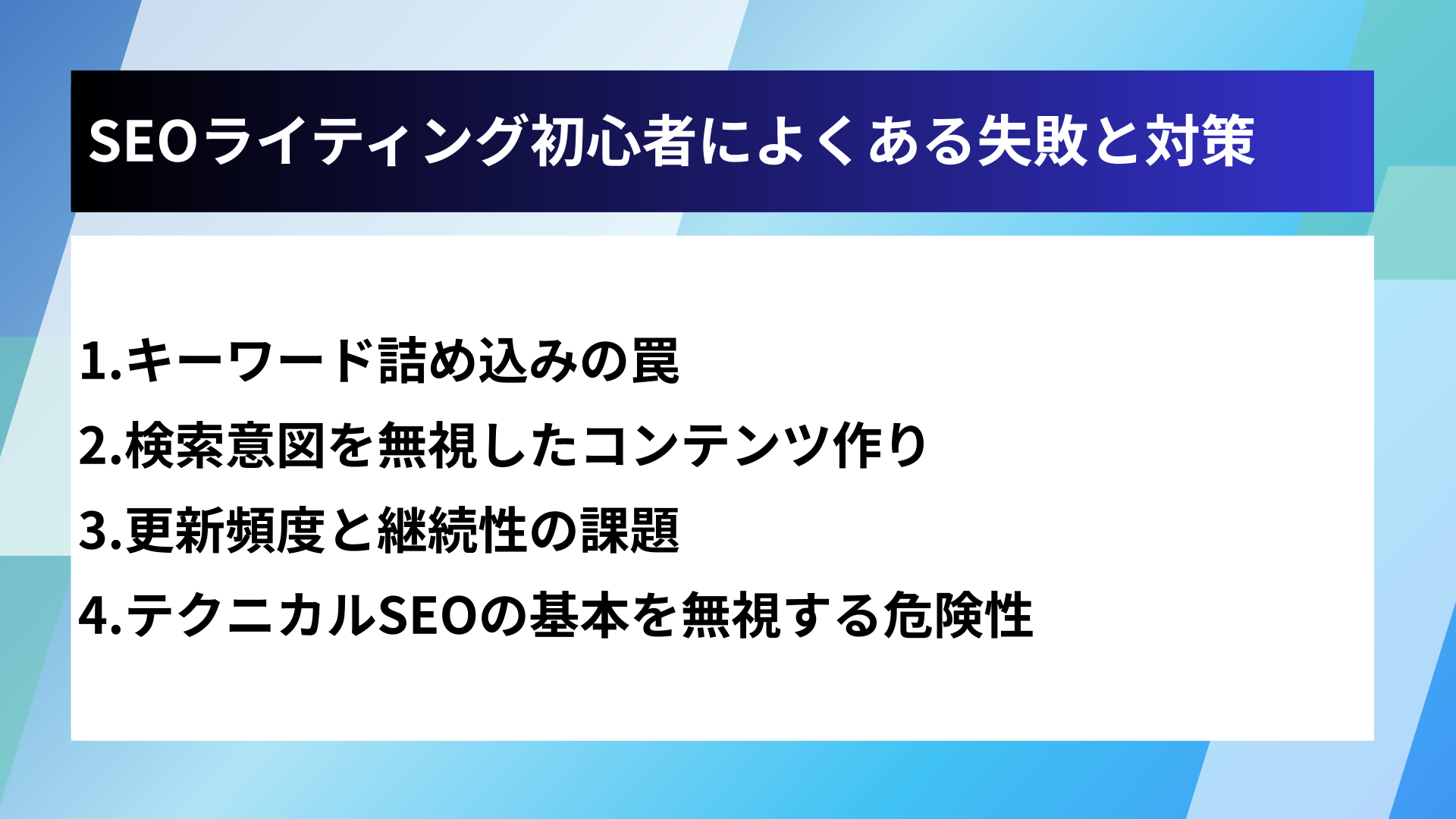 SEOライティング初心者によくある失敗と対策

1.キーワード詰め込みの罠

2.検索意図を無視したコンテンツ作り

3.更新頻度と継続性の課題

4.テクニカルSEOの基本を無視する危険性